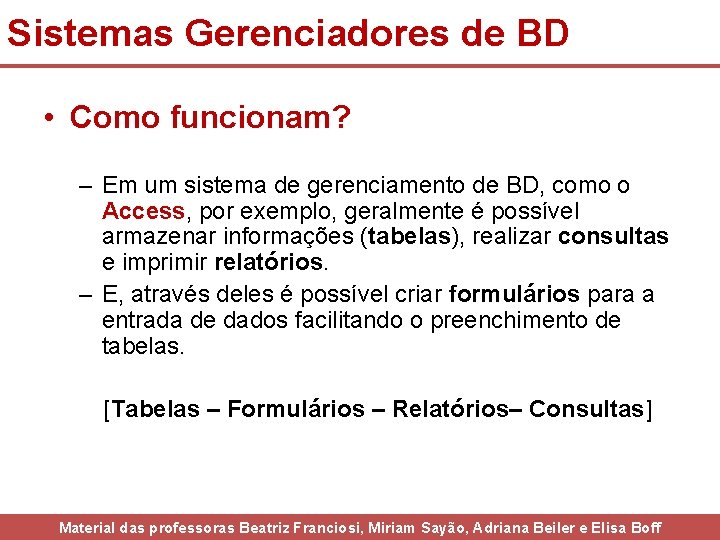 Sistemas Gerenciadores de BD

• Como funcionam?

– Em um sistema de gerenciamento de BD, como o Access, por exemplo, geralmente é possível armazenar informações (tabelas), realizar consultas e imprimir relatórios.

– E, através deles é possível criar formulários para a entrada de dados facilitando o preenchimento de tabelas.

[Tabelas – Formulários – Relatórios– Consultas]

Material das professoras Beatriz Franciosi, Miriam Sayão, Adriana Beiler e Elisa Boff